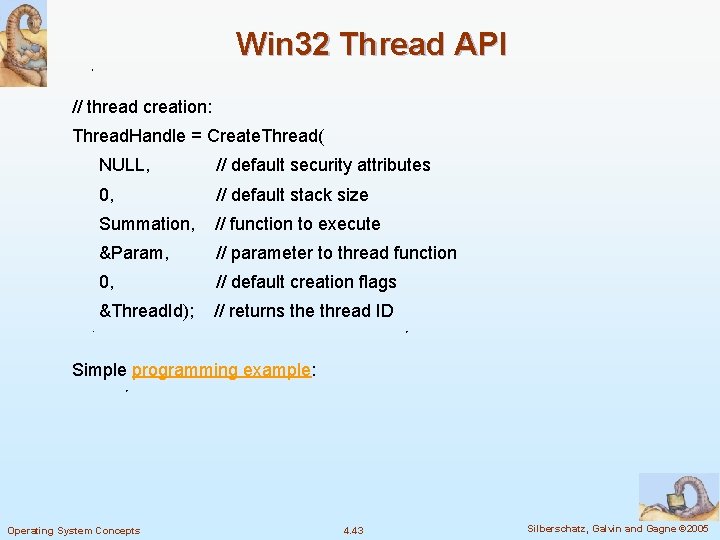 Win32 Thread API

// thread creation:

ThreadHandle = CreateThread(

NULL, // default security attributes

0, // default stack size

Summation, // function to execute

&Param, // parameter to thread function

0, // default creation flags

&ThreadId); // returns the thread ID

Simple programming example:

Operating System Concepts

4.43

Silberschatz, Galvin and Gagne ©2005